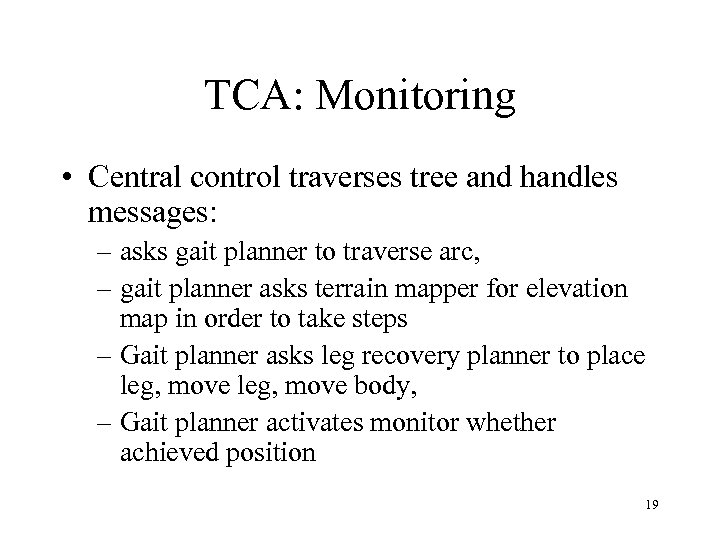 TCA: Monitoring

• Central control traverses tree and handles messages:
– asks gait planner to traverse arc,
– gait planner asks terrain mapper for elevation map in order to take steps
– Gait planner asks leg recovery planner to place leg, move leg, move body,
– Gait planner activates monitor whether achieved position

19